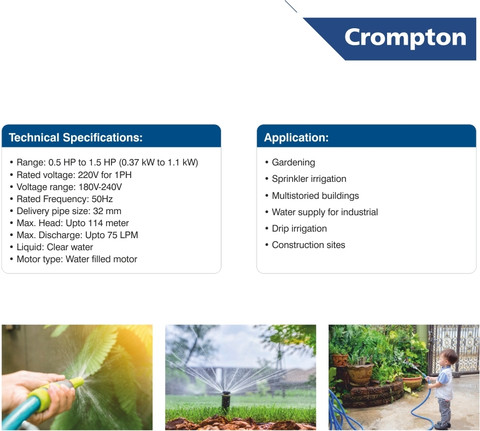 Crompton

Technical Specifications:

• Range: 0.5 HP to 1.5 HP (0.37 kW to 1.1 kW)
• Rated voltage: 220V for 1PH
• Voltage range: 180V-240V
• Rated Frequency: 50Hz
• Delivery pipe size: 32 mm
• Max. Head: Upto 114 meter
• Max. Discharge: Upto 75 LPM
• Liquid: Clear water
• Motor type: Water filled motor

Application:

• Gardening
• Sprinkler irrigation
• Multistoried buildings
• Water supply for industrial
• Drip irrigation
• Construction sites